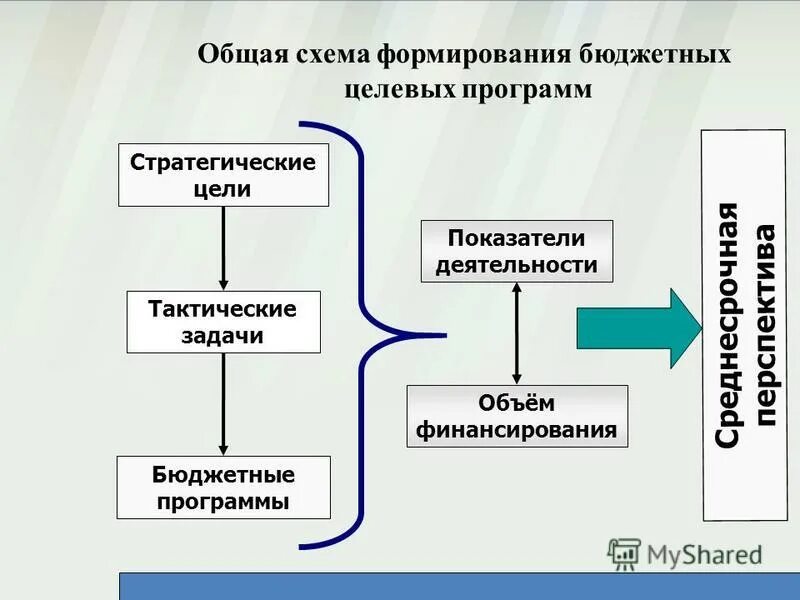 Общая схема формирования бюджетных целевых программ

Стратегические цели

Тактические задачи

Бюджетные программы

Показатели деятельности

Объём финансирования

Среднесрочная перспектива

MyShared